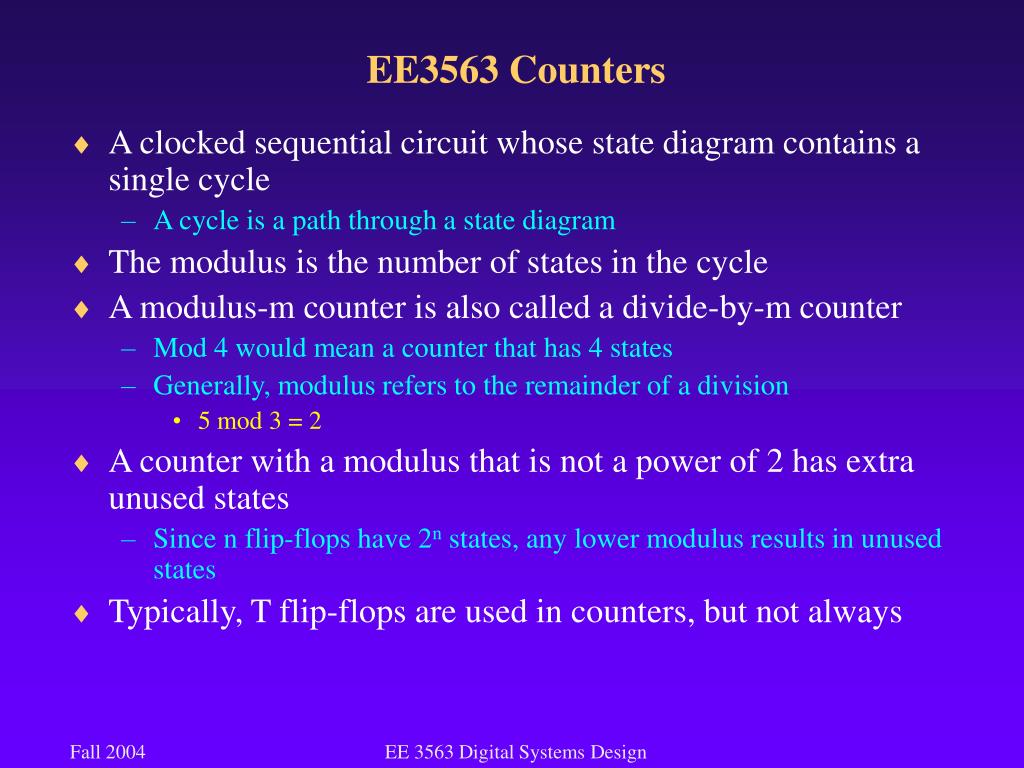 EE3563 Counters

♦ A clocked sequential circuit whose state diagram contains a single cycle
– A cycle is a path through a state diagram
♦ The modulus is the number of states in the cycle
♦ A modulus-m counter is also called a divide-by-m counter
– Mod 4 would mean a counter that has 4 states
– Generally, modulus refers to the remainder of a division
• 5 mod 3 = 2
♦ A counter with a modulus that is not a power of 2 has extra unused states
– Since n flip-flops have $2^n$ states, any lower modulus results in unused states
♦ Typically, T flip-flops are used in counters, but not always

Fall 2004

EE 3563 Digital Systems Design